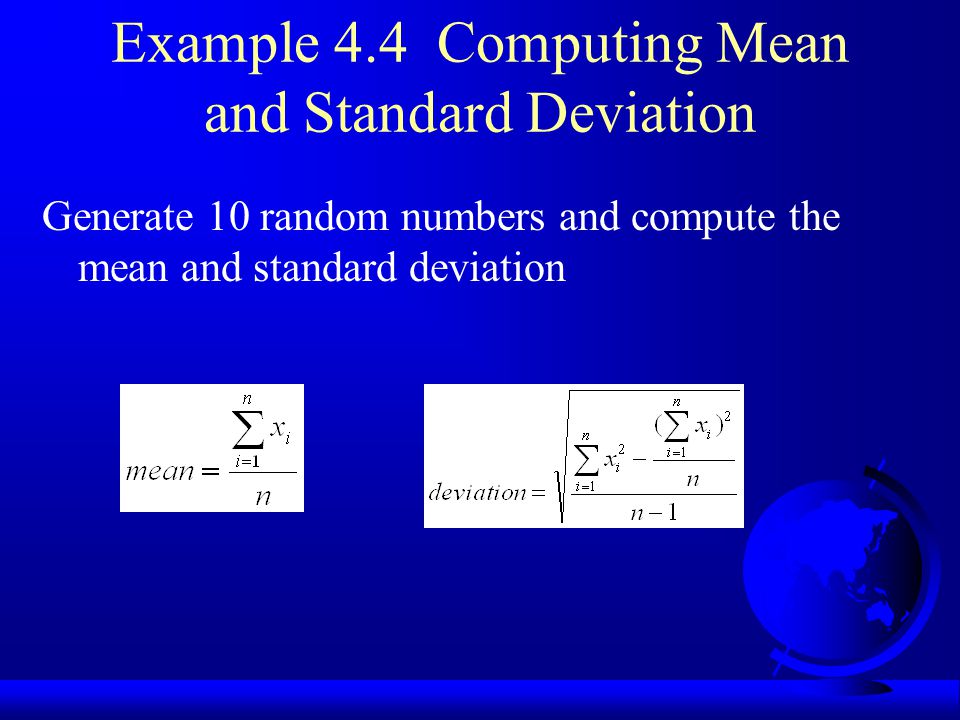 Example 4.4 Computing Mean and Standard Deviation

Generate 10 random numbers and compute the mean and standard deviation

$mean = \frac{\sum_{i=1}^{n} x_i}{n}$

$deviation = \sqrt{\frac{\sum_{i=1}^{n} x_i^2 - \frac{(\sum_{i=1}^{n} x_i)^2}{n}}{n-1}}$